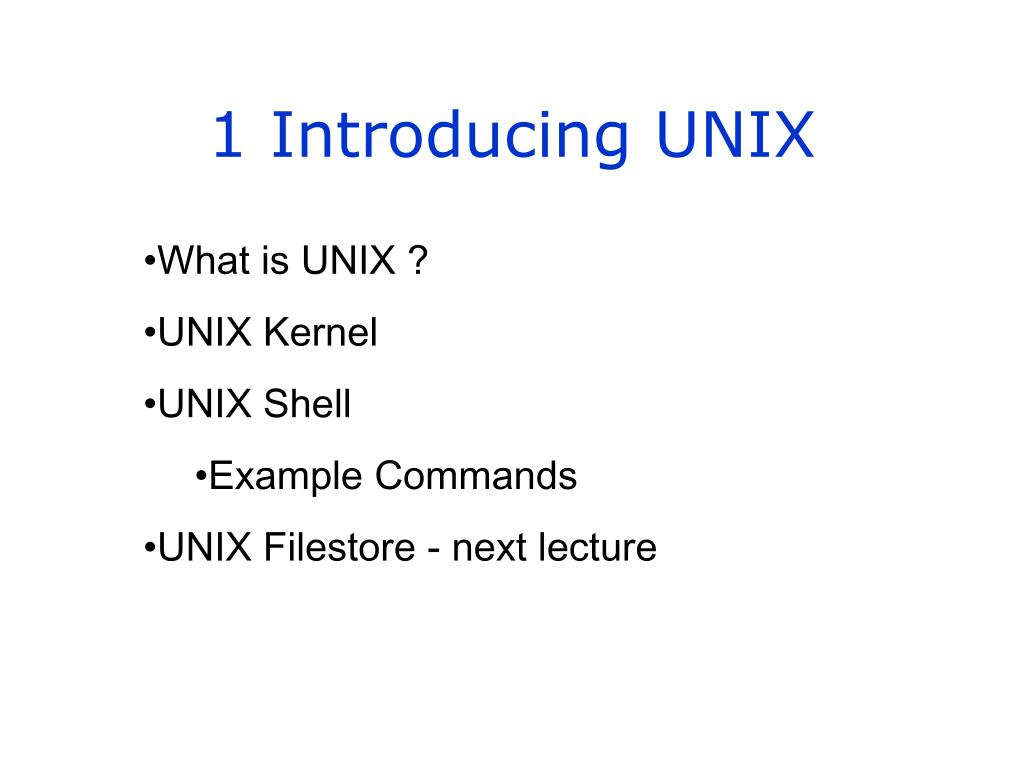 1 Introducing UNIX

•What is UNIX ?

•UNIX Kernel

•UNIX Shell

•Example Commands

•UNIX Filestore - next lecture